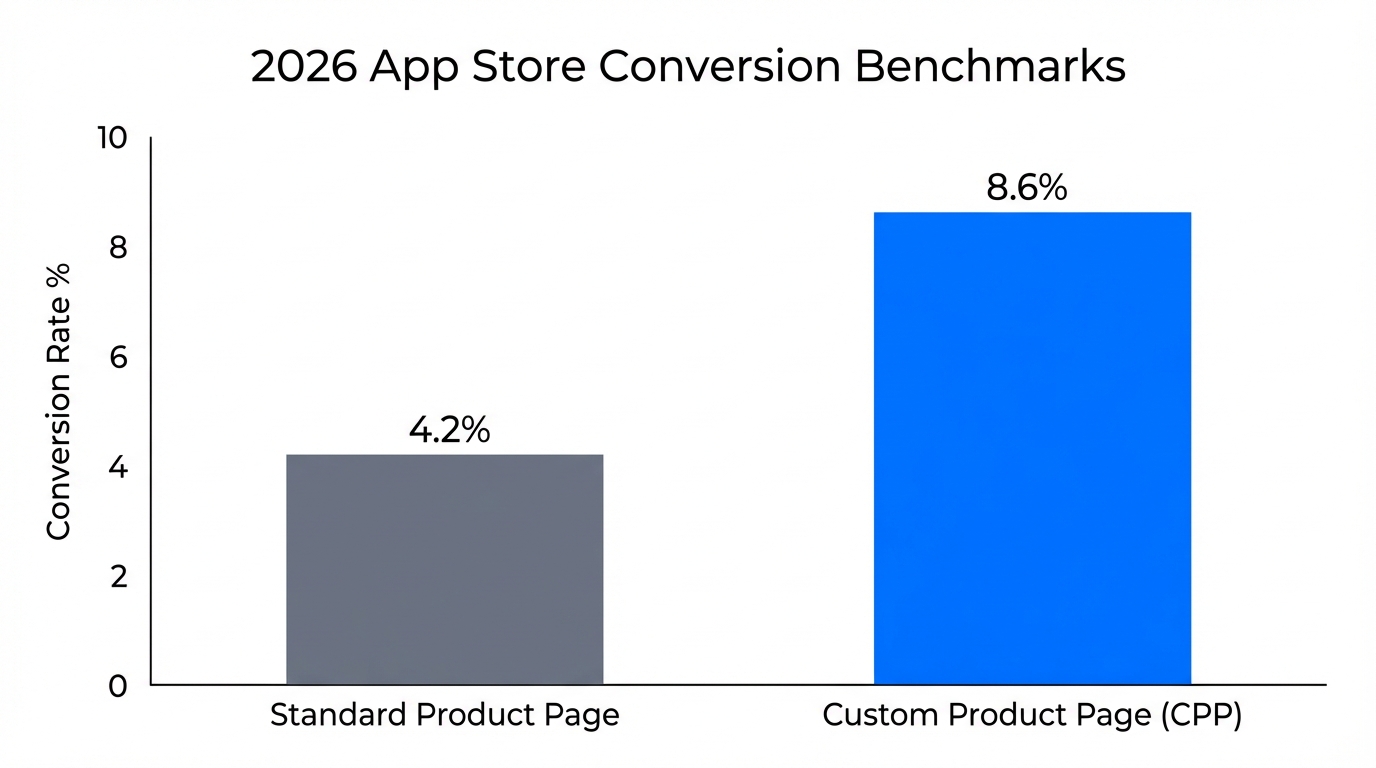 2026 App Store Conversion Benchmarks

Conversion Rate %

10
8
6
4
2
0

4.2%
8.6%

Standard Product Page
Custom Product Page (CPP)